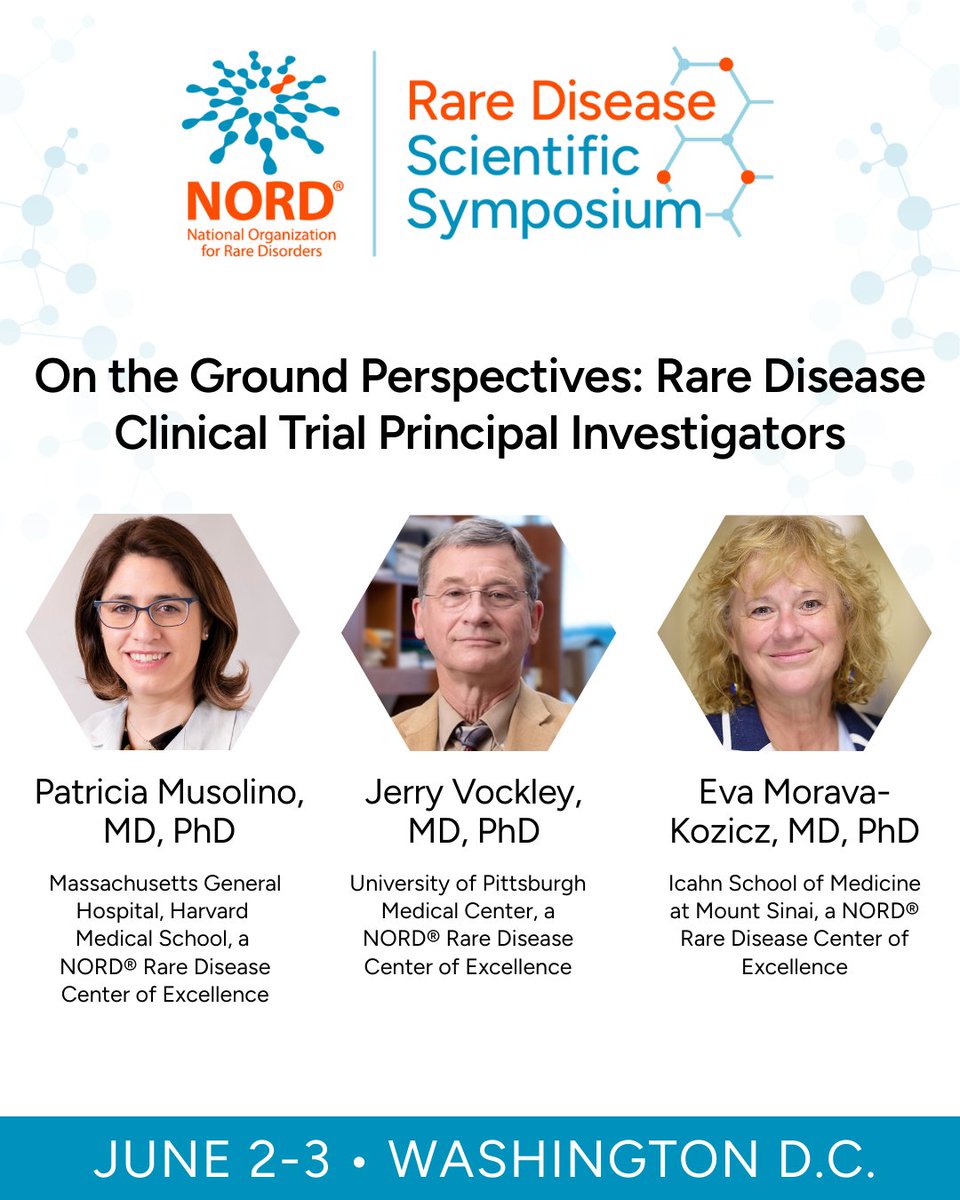 NORD®
National Organization for Rare Disorders

Rare Disease Scientific Symposium

On the Ground Perspectives: Rare Disease Clinical Trial Principal Investigators

Patricia Musolino, MD, PhD

Massachusetts General Hospital, Harvard Medical School, a NORD® Rare Disease Center of Excellence

Jerry Vockley, MD, PhD

University of Pittsburgh Medical Center, a NORD® Rare Disease Center of Excellence

Eva Morava-Kozicz, MD, PhD

Icahn School of Medicine at Mount Sinai, a NORD® Rare Disease Center of Excellence

JUNE 2-3 • WASHINGTON D.C.